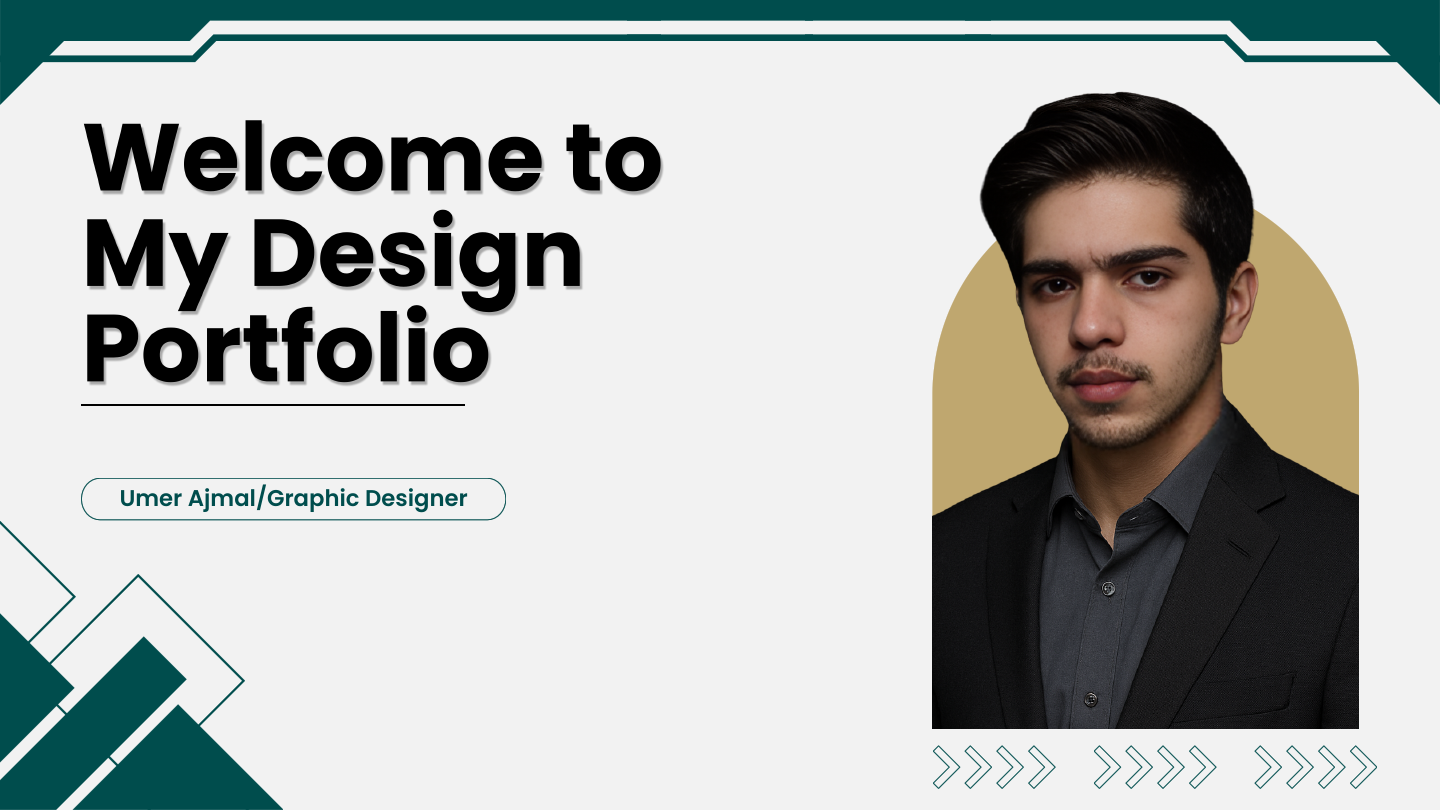 Welcome to My Design Portfolio

Umer Ajmal/Graphic Designer